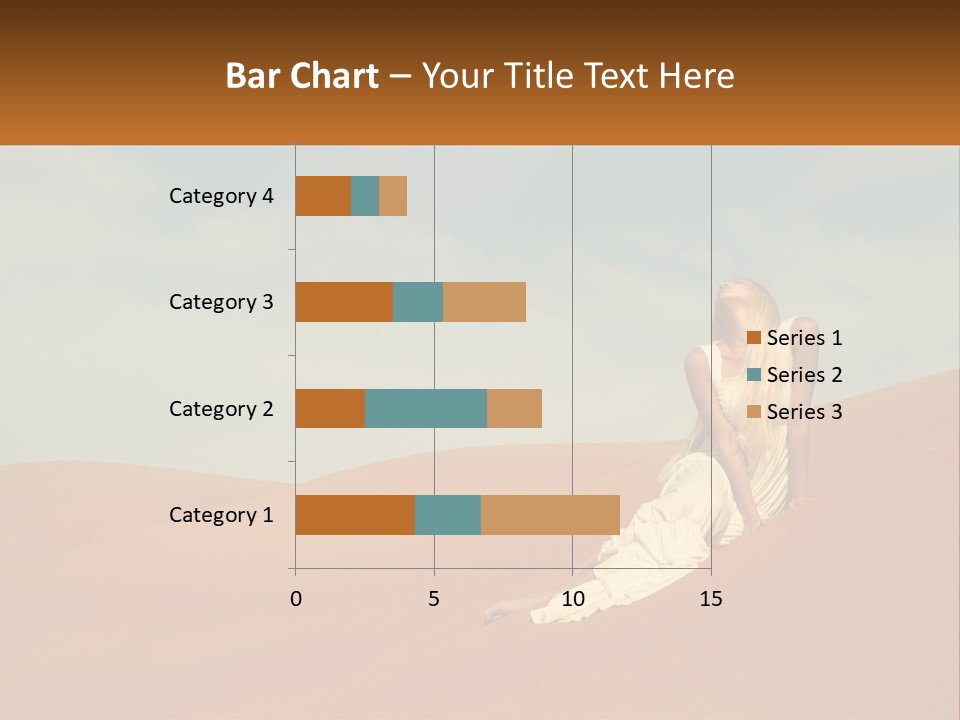 Bar Chart – Your Title Text Here

Category 4
Category 3
Category 2
Category 1

0
5
10
15

Series 1
Series 2
Series 3